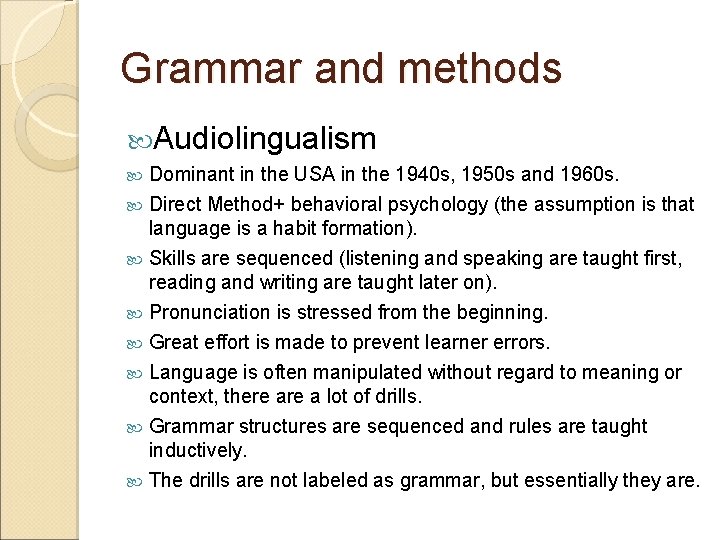 Grammar and methods

Audiolingualism

Dominant in the USA in the 1940s, 1950s and 1960s.

Direct Method+ behavioral psychology (the assumption is that language is a habit formation).

Skills are sequenced (listening and speaking are taught first, reading and writing are taught later on).

Pronunciation is stressed from the beginning.

Great effort is made to prevent learner errors.

Language is often manipulated without regard to meaning or context, there are a lot of drills.

Grammar structures are sequenced and rules are taught inductively.

The drills are not labeled as grammar, but essentially they are.